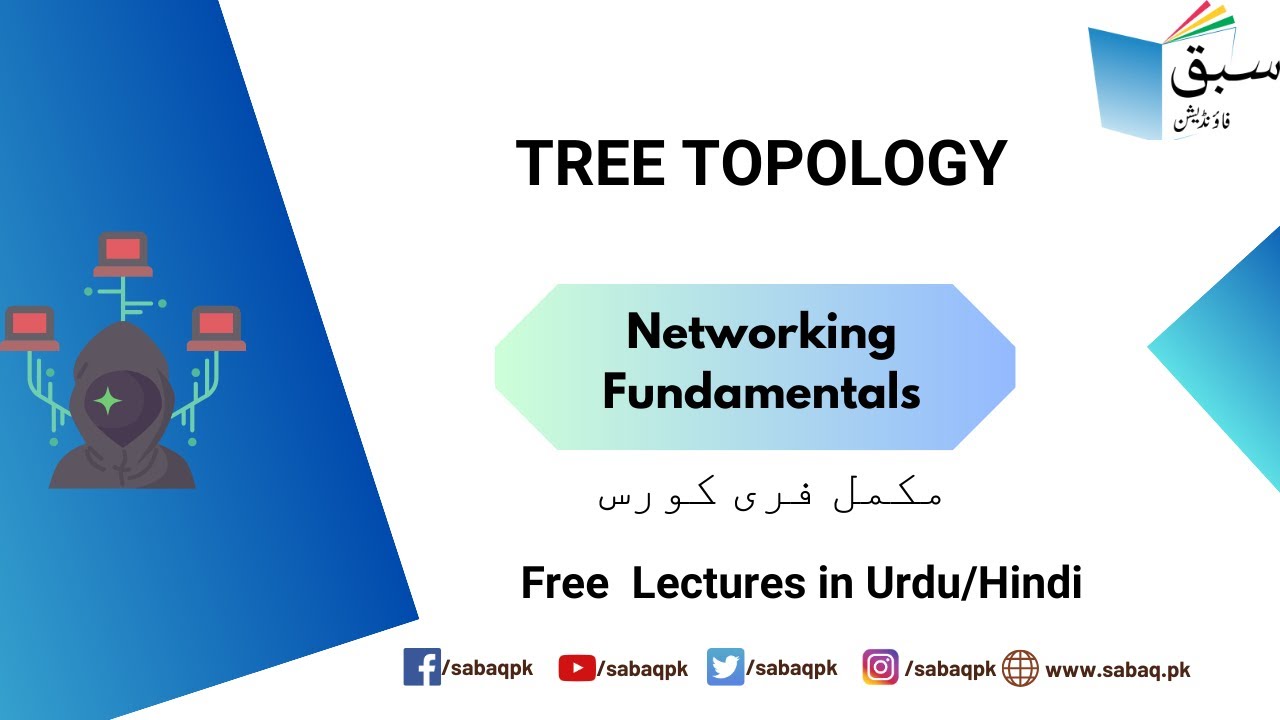 سبق
فاؤنڈیشن

TREE TOPOLOGY

Networking Fundamentals

مکمل فری کورس

Free Lectures in Urdu/Hindi

/sabaqpk /sabaqpk /sabaqpk /sabaqpk www.sabaq.pk